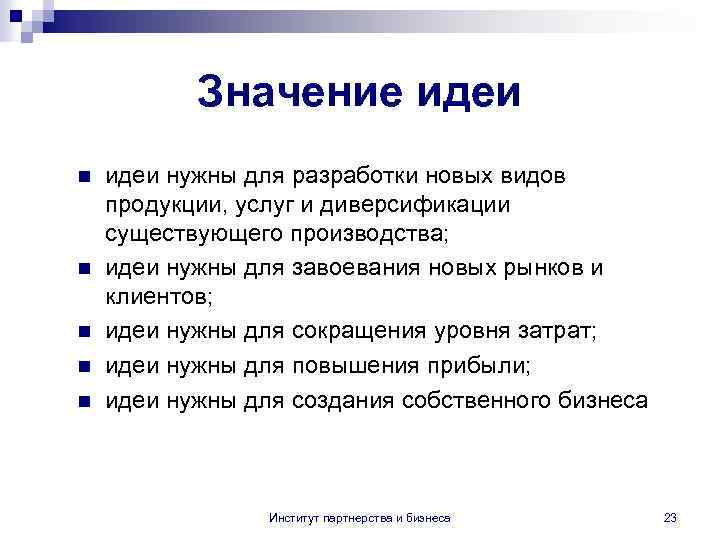 Значение идеи

- идеи нужны для разработки новых видов продукции, услуг и диверсификации существующего производства;
- идеи нужны для завоевания новых рынков и клиентов;
- идеи нужны для сокращения уровня затрат;
- идеи нужны для повышения прибыли;
- идеи нужны для создания собственного бизнеса

Институт партнерства и бизнеса

23